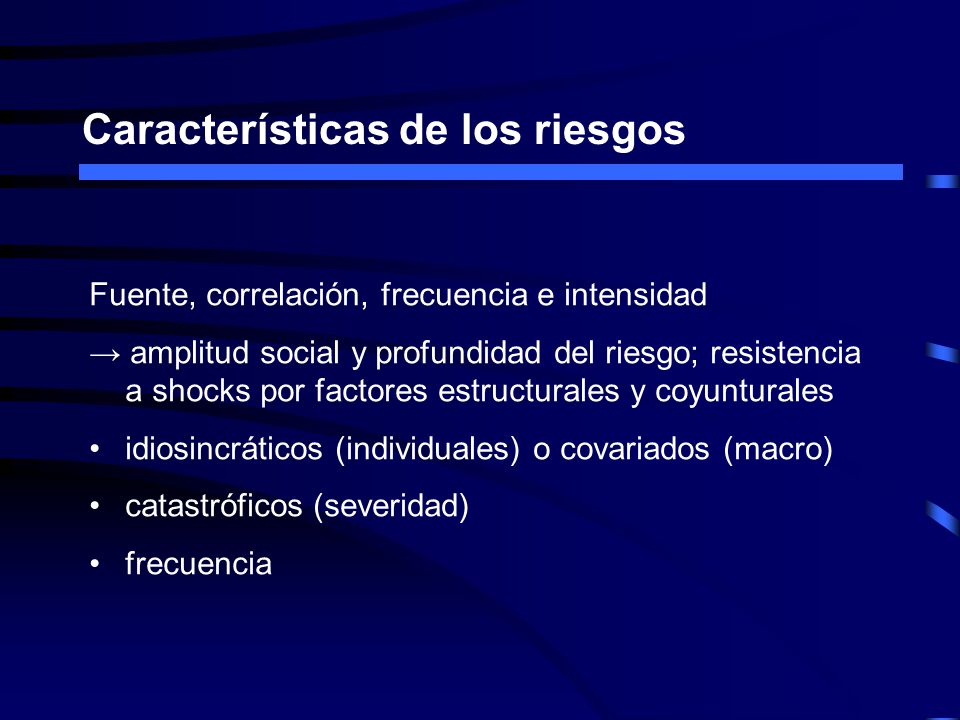 Características de los riesgos

Fuente, correlación, frecuencia e intensidad

→ amplitud social y profundidad del riesgo; resistencia a shocks por factores estructurales y coyunturales

• idiosincráticos (individuales) o covariados (macro)

• catastróficos (severidad)

• frecuencia